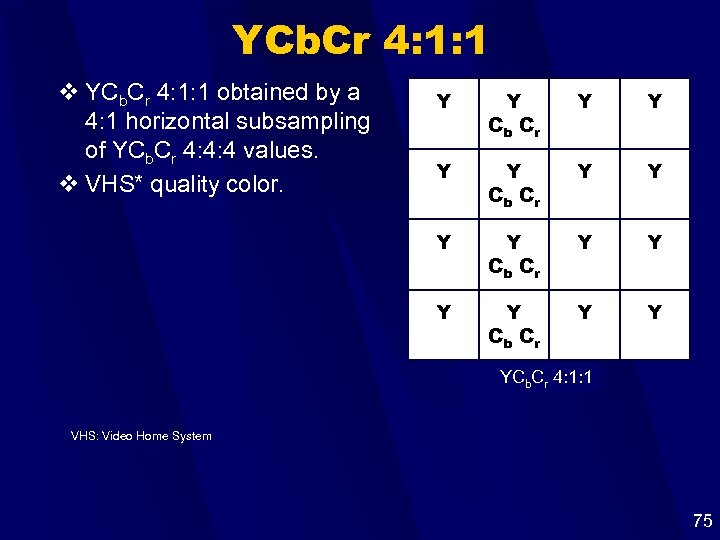 YCbCr 4:1:1

❖ $YC_bC_r$ 4:1:1 obtained by a 4:1 horizontal subsampling of $YC_bC_r$ 4:4:4 values.

❖ VHS* quality color.

| Y | Y $C_b$ $C_r$ | Y | Y |
|---|---|---|---|
| Y | Y $C_b$ $C_r$ | Y | Y |
| Y | Y $C_b$ $C_r$ | Y | Y |
| Y | Y $C_b$ $C_r$ | Y | Y |

$YC_bC_r$ 4:1:1

VHS: Video Home System

75